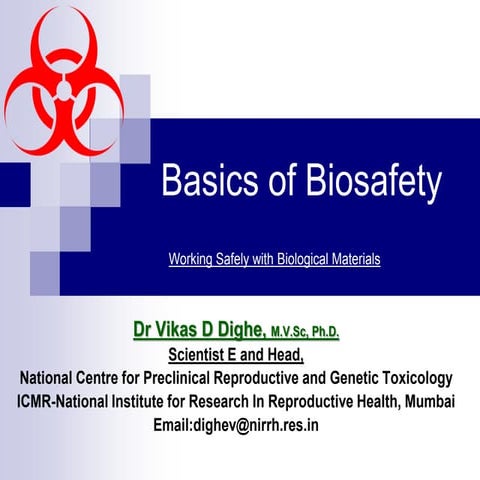 Basics of Biosafety

Working Safely with Biological Materials

Dr Vikas D Dighe, M.V.Sc, Ph.D.
Scientist E and Head,
National Centre for Preclinical Reproductive and Genetic Toxicology
ICMR-National Institute for Research In Reproductive Health, Mumbai
Email:dighev@nirrh.res.in